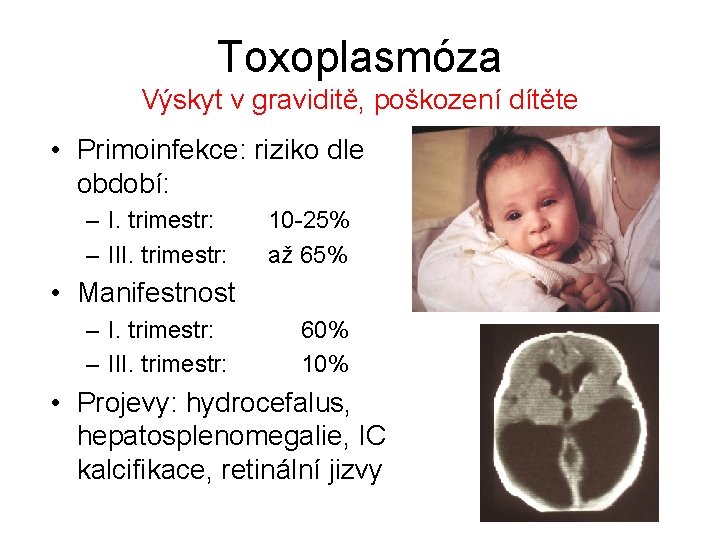 Toxoplasmóza
Výskyt v graviditě, poškození dítěte

• Primoinfekce: riziko dle období:
– I. trimestr: 10-25%
– III. trimestr: až 65%
• Manifestnost
– I. trimestr: 60%
– III. trimestr: 10%
• Projevy: hydrocefalus, hepatosplenomegalie, IC kalcifikace, retinální jizvy